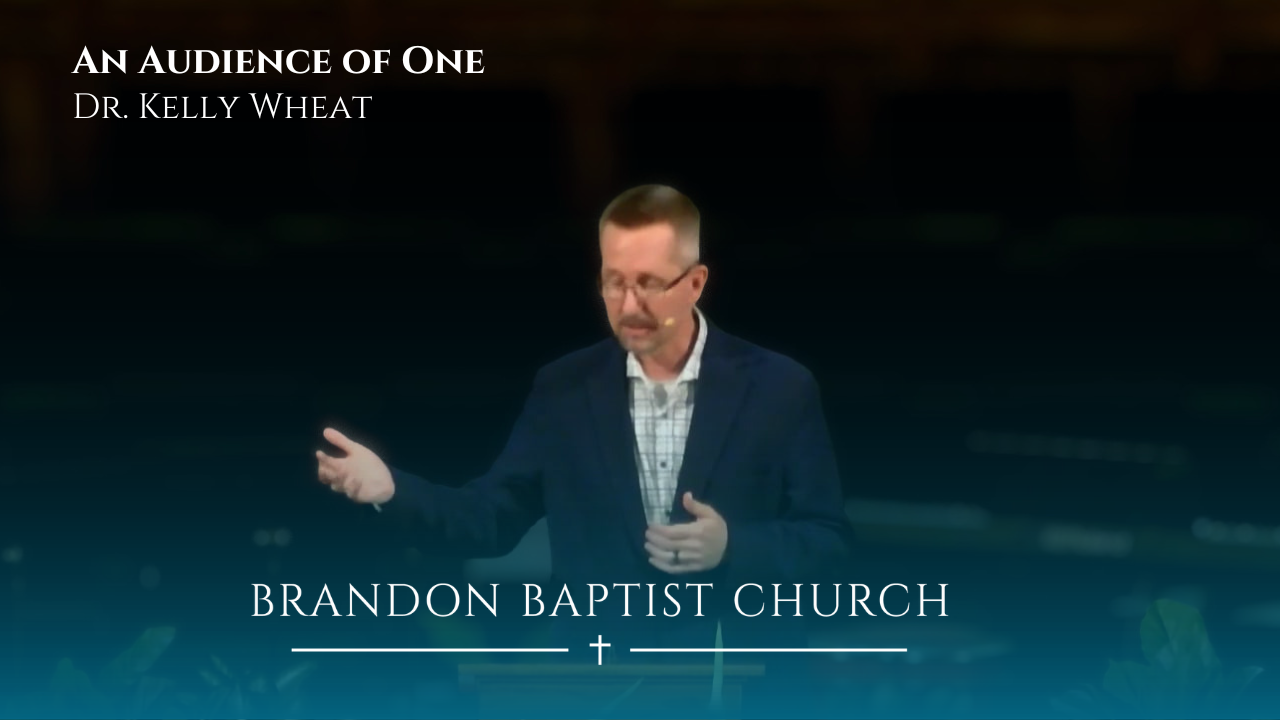 An Audience of One
Dr. Kelly Wheat

BRANDON BAPTIST CHURCH